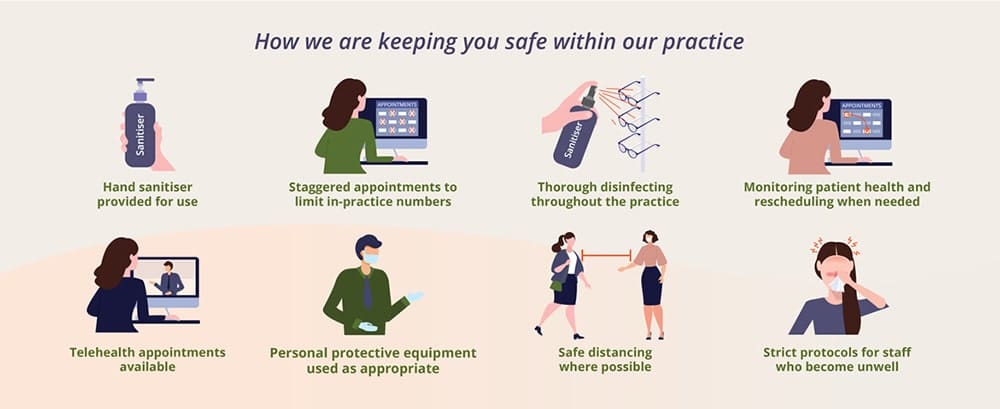 How we are keeping you safe within our practice

Sanitiser

Hand sanitiser provided for use

APPOINTMENTS

Staggered appointments to limit in-practice numbers

Sanitiser

Thorough disinfecting throughout the practice

APPOINTMENTS

Monitoring patient health and rescheduling when needed

Telehealth appointments available

Personal protective equipment used as appropriate

Safe distancing where possible

Strict protocols for staff who become unwell